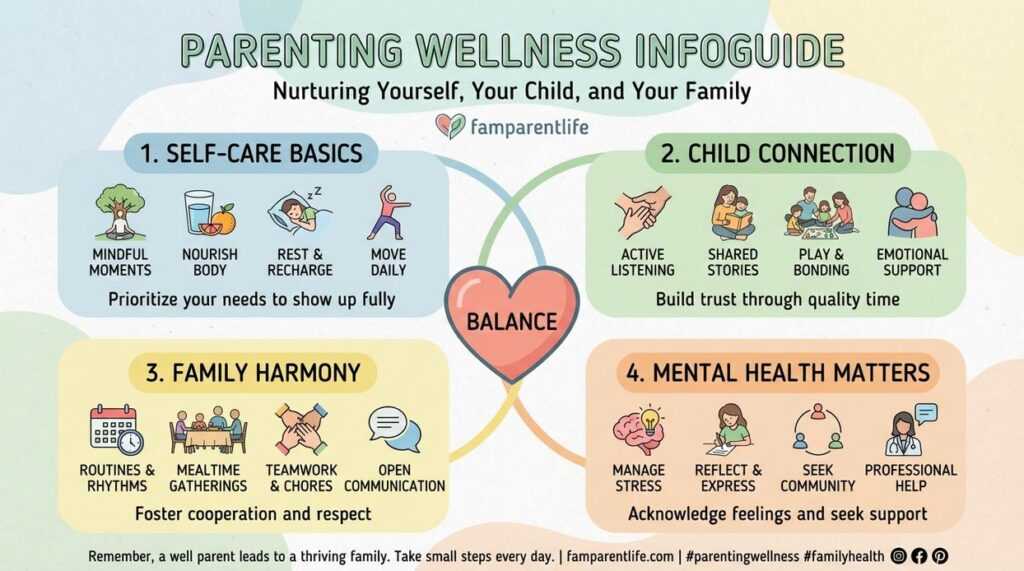 PARENTING WELLNESS INFOGUIDE

Nurturing Yourself, Your Child, and Your Family

famparentlife

1. SELF-CARE BASICS

MINDFUL MOMENTS

NOURISH BODY

REST & RECHARGE

MOVE DAILY

Prioritize your needs to show up fully

2. CHILD CONNECTION

ACTIVE LISTENING

SHARED STORIES

PLAY & BONDING

EMOTIONAL SUPPORT

Build trust through quality time

BALANCE

3. FAMILY HARMONY

ROUTINES & RHYTHMS

MEALTIME GATHERINGS

TEAMWORK & CHORES

OPEN COMMUNICATION

Foster cooperation and respect

4. MENTAL HEALTH MATTERS

MANAGE STRESS

REFLECT & EXPRESS

SEEK COMMUNITY

PROFESSIONAL HELP

Acknowledge feelings and seek support

Remember, a well parent leads to a thriving family. Take small steps every day. | famparentlife.com | #parentingwellness #familyhealth